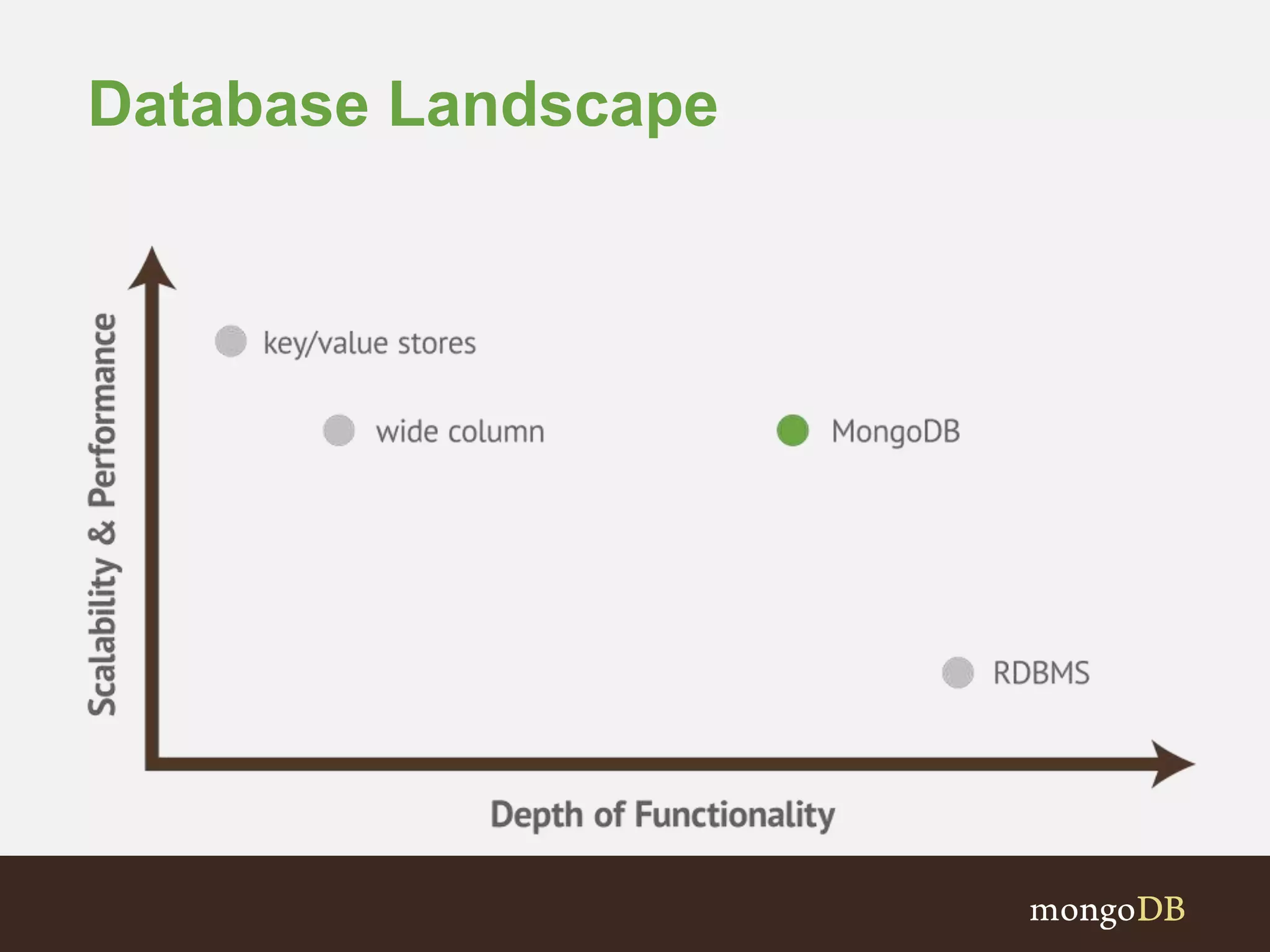 Database Landscape

Scalability & Performance

key/value stores

wide column

MongoDB

RDBMS

Depth of Functionality

mongoDB